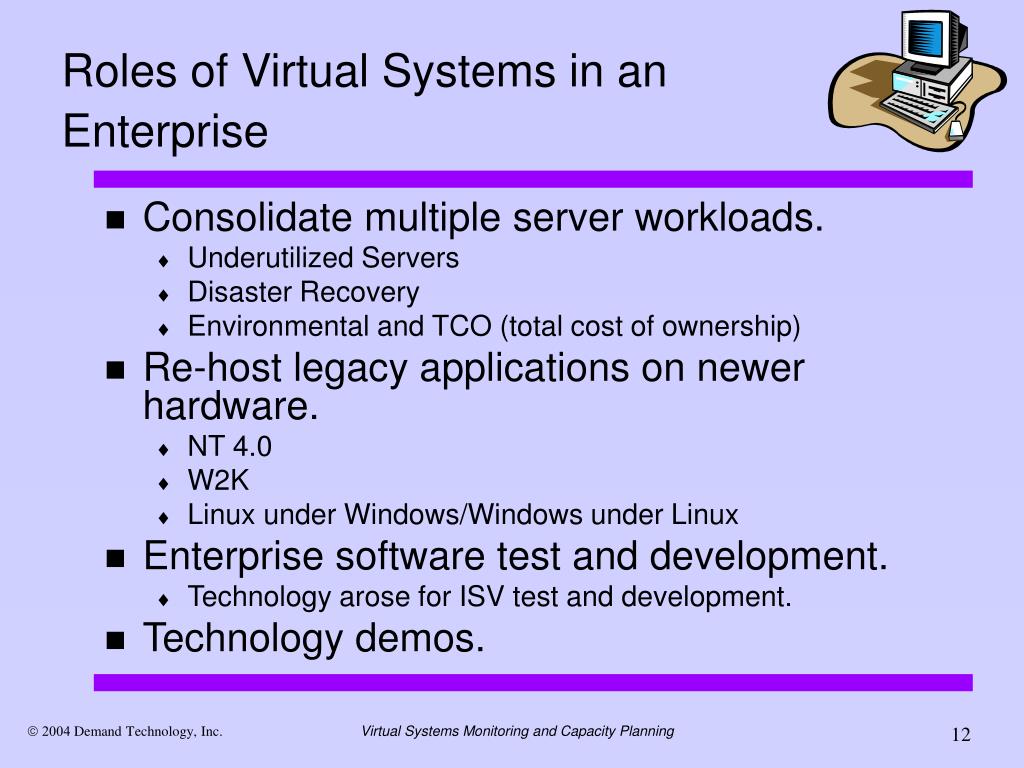 Roles of Virtual Systems in an Enterprise

- Consolidate multiple server workloads.
  - Underutilized Servers
  - Disaster Recovery
  - Environmental and TCO (total cost of ownership)
- Re-host legacy applications on newer hardware.
  - NT 4.0
  - W2K
  - Linux under Windows/Windows under Linux
- Enterprise software test and development.
  - Technology arose for ISV test and development.
- Technology demos.

© 2004 Demand Technology, Inc.

Virtual Systems Monitoring and Capacity Planning

12